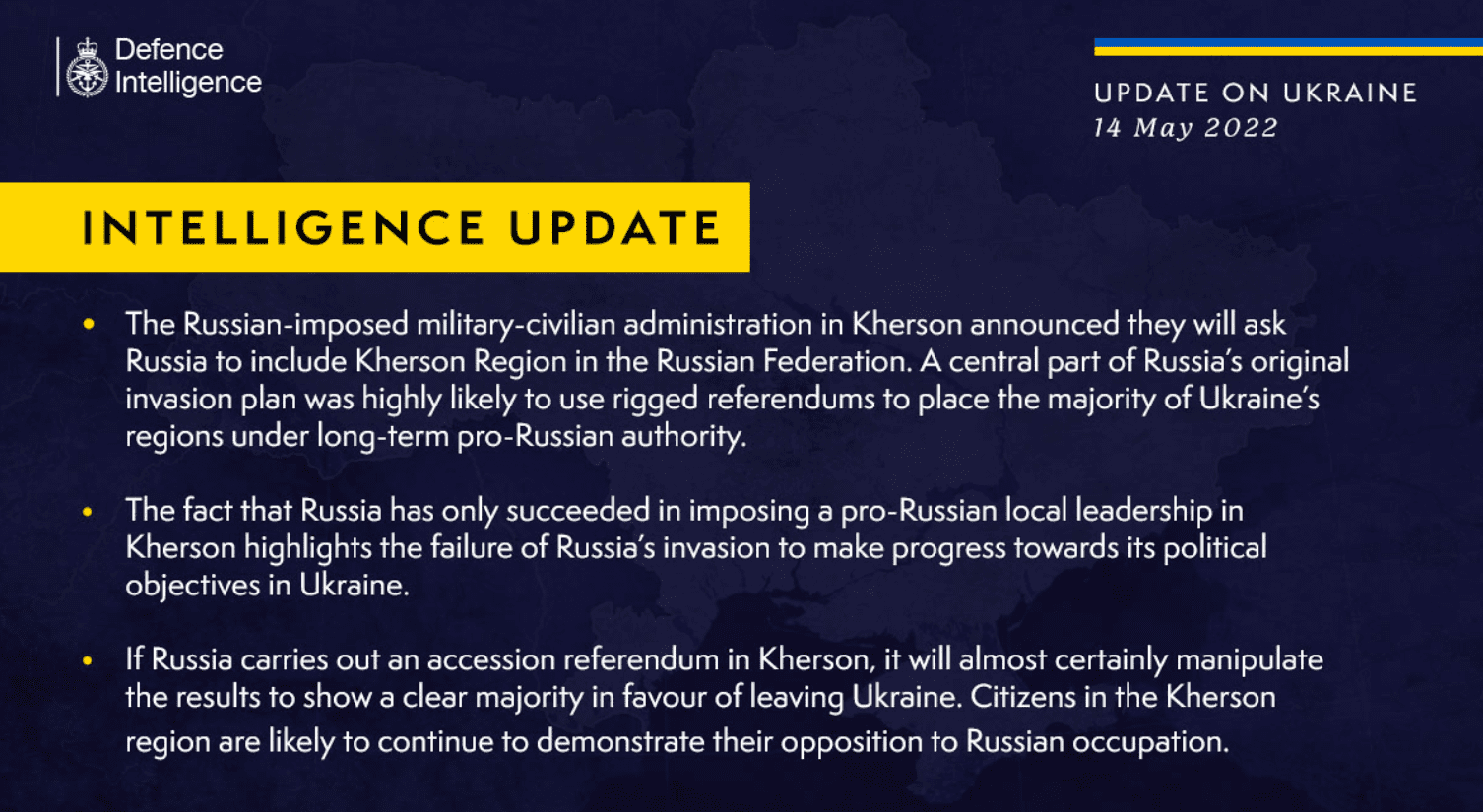 Defence Intelligence

UPDATE ON UKRAINE
14 May 2022

INTELLIGENCE UPDATE

• The Russian-imposed military-civilian administration in Kherson announced they will ask Russia to include Kherson Region in the Russian Federation. A central part of Russia's original invasion plan was highly likely to use rigged referendums to place the majority of Ukraine's regions under long-term pro-Russian authority.

• The fact that Russia has only succeeded in imposing a pro-Russian local leadership in Kherson highlights the failure of Russia's invasion to make progress towards its political objectives in Ukraine.

• If Russia carries out an accession referendum in Kherson, it will almost certainly manipulate the results to show a clear majority in favour of leaving Ukraine. Citizens in the Kherson region are likely to continue to demonstrate their opposition to Russian occupation.